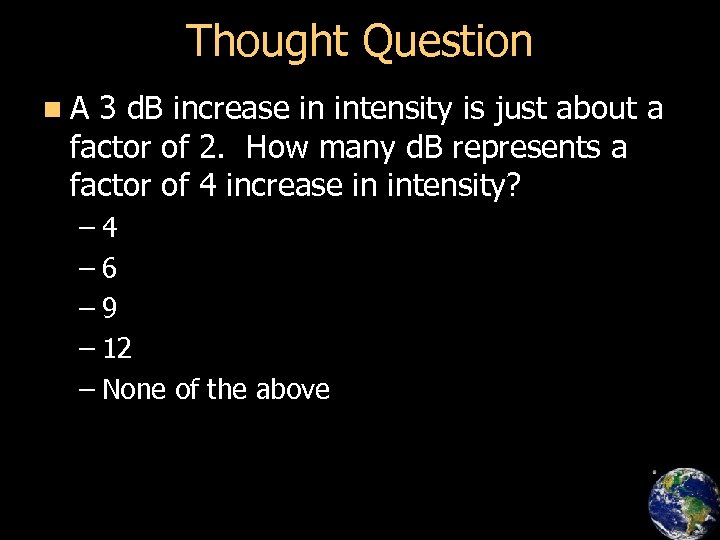 Thought Question

A 3 dB increase in intensity is just about a factor of 2. How many dB represents a factor of 4 increase in intensity?

– 4
– 6
– 9
– 12
– None of the above